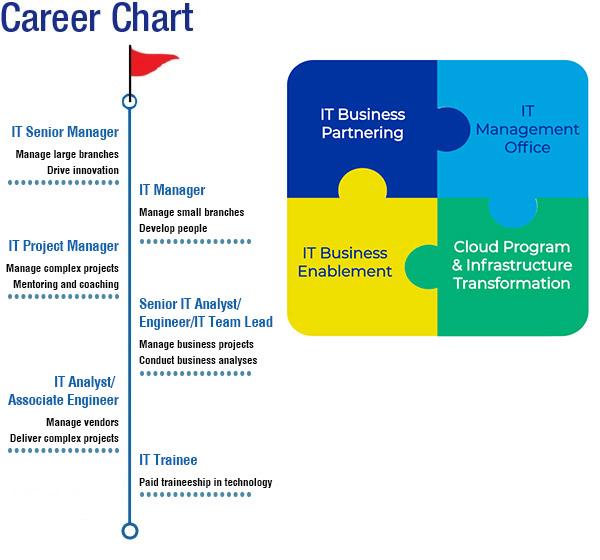 Career Chart

IT Senior Manager
Manage large branches
Drive innovation

IT Manager
Manage small branches
Develop people

IT Project Manager
Manage complex projects
Mentoring and coaching

Senior IT Analyst/ Engineer/IT Team Lead
Manage business projects
Conduct business analyses

IT Analyst/ Associate Engineer
Manage vendors
Deliver complex projects

IT Trainee
Paid traineeship in technology

IT Business Partnering

IT Management Office

IT Business Enablement

Cloud Program & Infrastructure Transformation